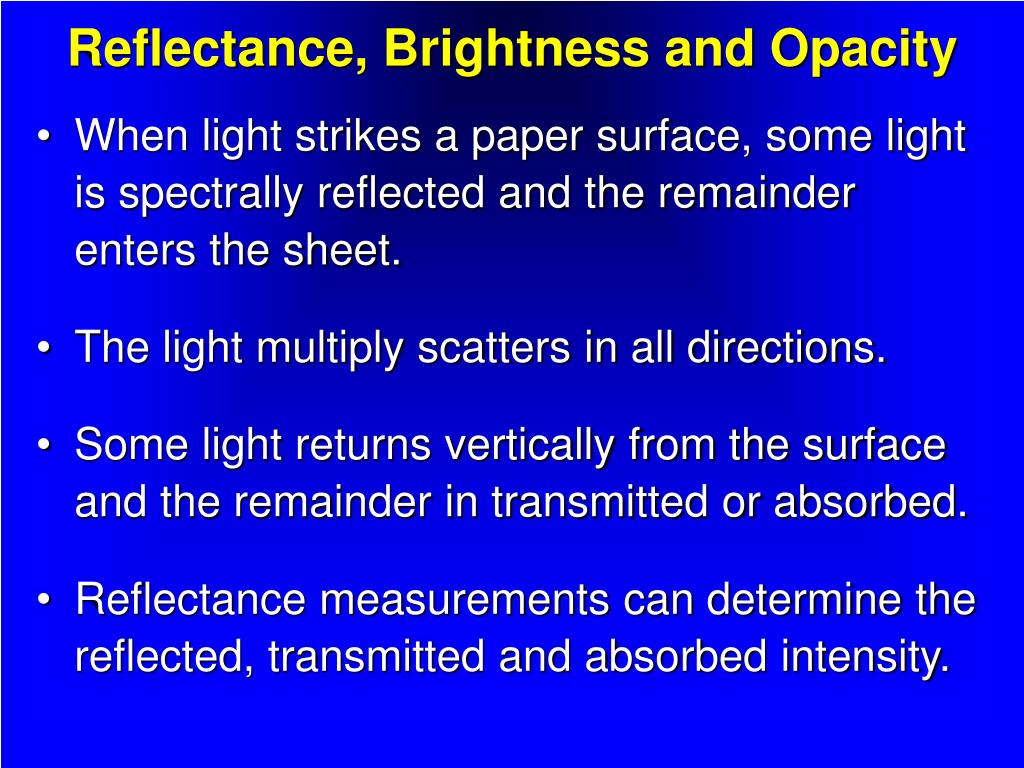 Reflectance, Brightness and Opacity

• When light strikes a paper surface, some light is spectrally reflected and the remainder enters the sheet.

• The light multiply scatters in all directions.

• Some light returns vertically from the surface and the remainder in transmitted or absorbed.

• Reflectance measurements can determine the reflected, transmitted and absorbed intensity.